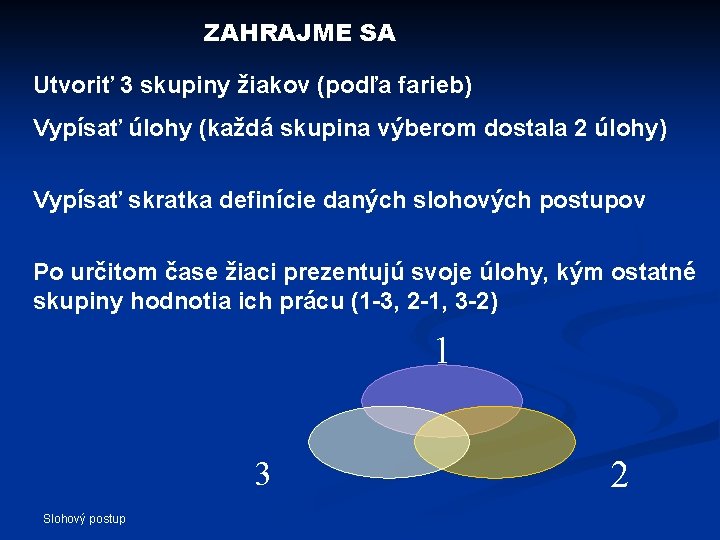 ZAHRAJME SA

Utvoriť 3 skupiny žiakov (podľa farieb)

Vypísať úlohy (každá skupina výberom dostala 2 úlohy)

Vypísať skratka definície daných slohových postupov

Po určitom čase žiaci prezentujú svoje úlohy, kým ostatné skupiny hodnotia ich prácu (1-3, 2-1, 3-2)

1

3

2

Slohový postup